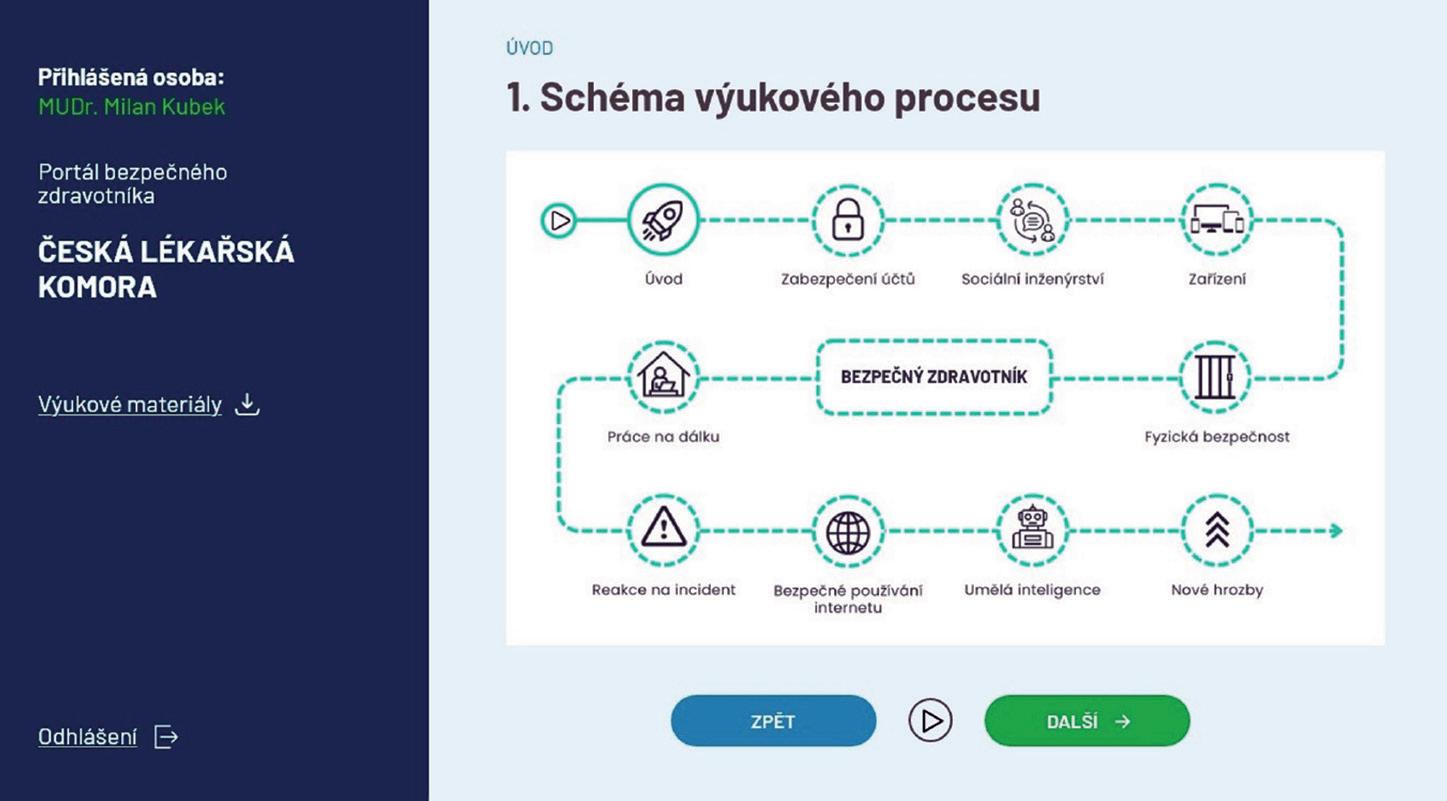 Přihlášená osoba:
MUDr. Milan Kubek

Portál bezpečného zdravotníka

ČESKÁ LÉKAŘSKÁ KOMORA

Výukové materiály

Odhlášení

ÚVOD

1. Schéma výukového procesu

Úvod

Zabezpečení účtů

Sociální inženýrství

Zařízení

Práce na dálku

BEZPEČNÝ ZDRAVOTNÍK

Fyzická bezpečnost

Reakce na incident

Bezpečné používání internetu

Umělá inteligence

Nové hrozby

ZPĚT

DALŠÍ →